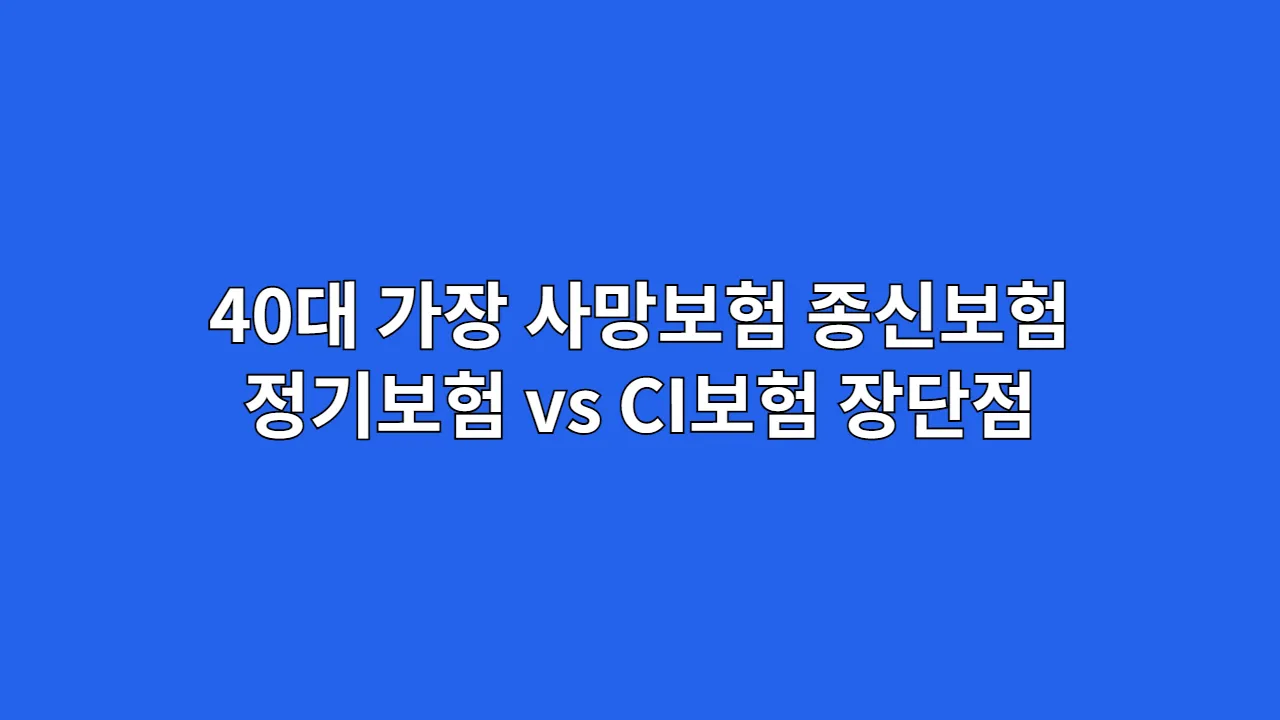 40대 가장 사망보험 종신보험 정기보험 vs CI보험 장단점